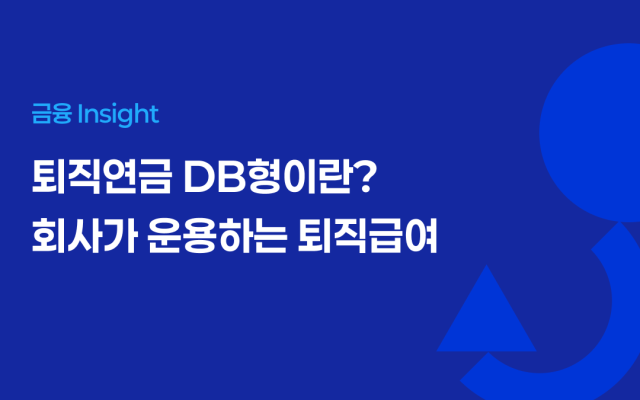 금융 Insight

퇴직연금 DB형이란?
회사가 운용하는 퇴직급여